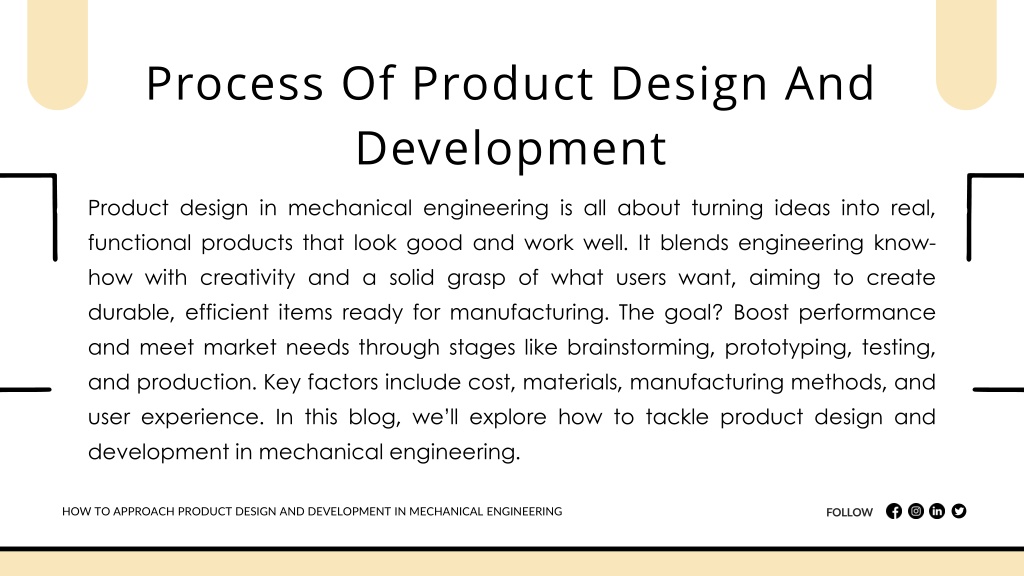 Process Of Product Design And Development

Product design in mechanical engineering is all about turning ideas into real, functional products that look good and work well. It blends engineering know-how with creativity and a solid grasp of what users want, aiming to create durable, efficient items ready for manufacturing. The goal? Boost performance and meet market needs through stages like brainstorming, prototyping, testing, and production. Key factors include cost, materials, manufacturing methods, and user experience. In this blog, we'll explore how to tackle product design and development in mechanical engineering.

HOW TO APPROACH PRODUCT DESIGN AND DEVELOPMENT IN MECHANICAL ENGINEERING

FOLLOW